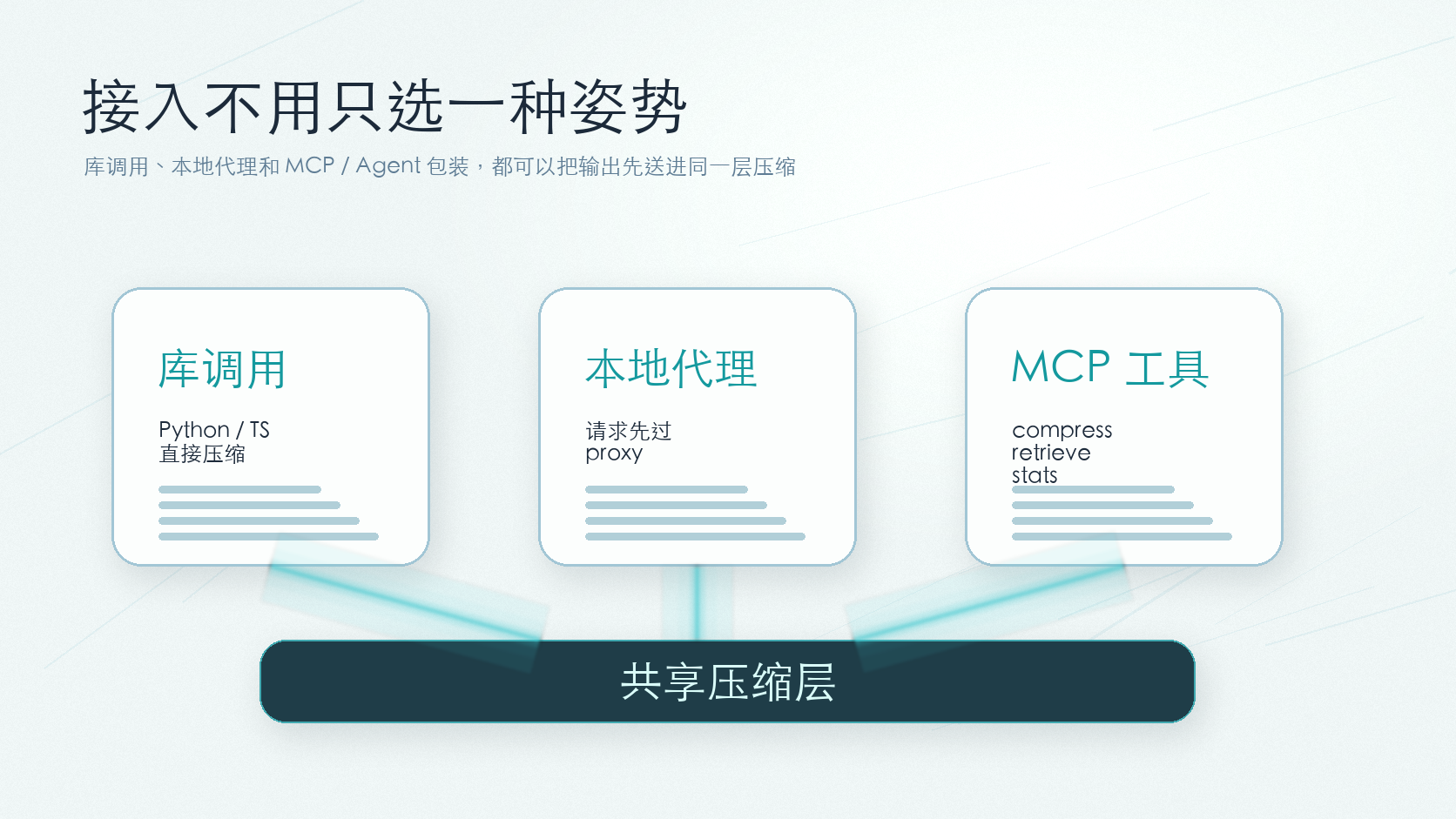 接入不用只选一种姿势

库调用、本地代理和 MCP / Agent 包装，都可以把输出先送进同一层压缩

库调用

Python / TS
直接压缩

本地代理

请求先过
proxy

MCP 工具

compress
retrieve
stats

共享压缩层